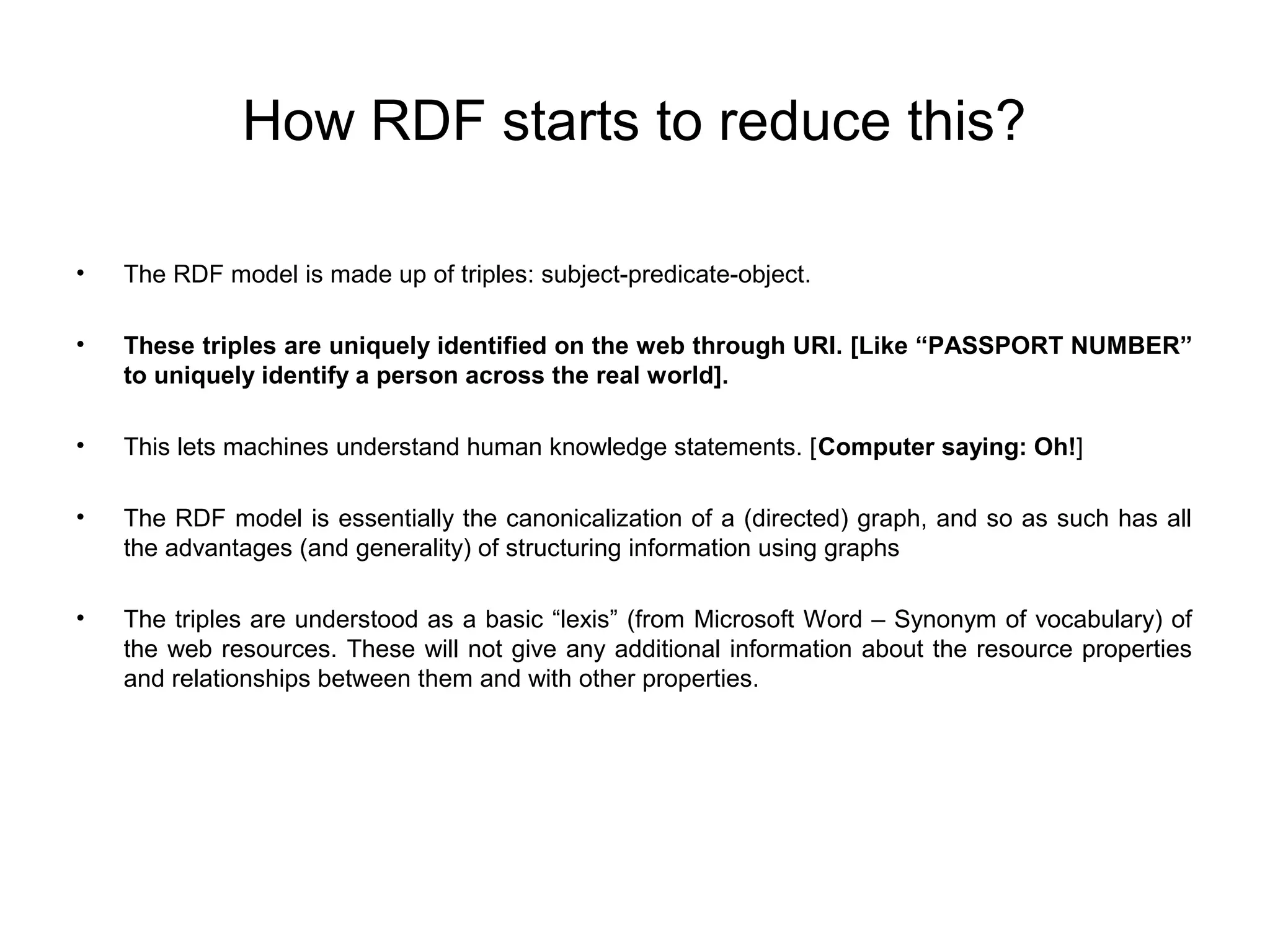 How RDF starts to reduce this?

• The RDF model is made up of triples: subject-predicate-object.

• These triples are uniquely identified on the web through URI. [Like “PASSPORT NUMBER” to uniquely identify a person across the real world].

• This lets machines understand human knowledge statements. [Computer saying: Oh!]

• The RDF model is essentially the canonicalization of a (directed) graph, and so as such has all the advantages (and generality) of structuring information using graphs

• The triples are understood as a basic “lexis” (from Microsoft Word – Synonym of vocabulary) of the web resources. These will not give any additional information about the resource properties and relationships between them and with other properties.